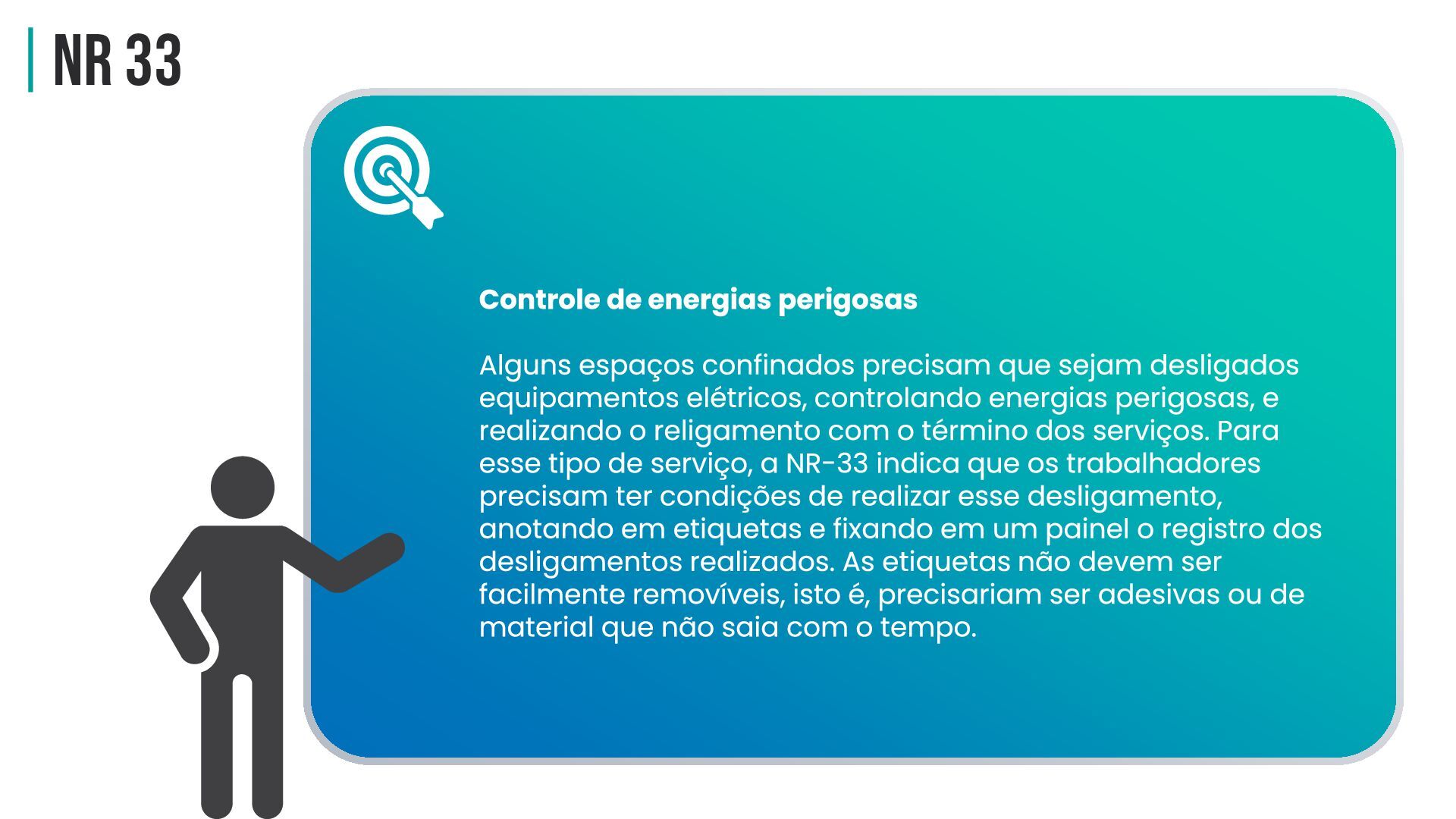 NR 33

Controle de energias perigosas

Alguns espaços confinados precisam que sejam desligados equipamentos elétricos, controlando energias perigosas, e realizando o religamento com o término dos serviços. Para esse tipo de serviço, a NR-33 indica que os trabalhadores precisam ter condições de realizar esse desligamento, anotando em etiquetas e fixando em um painel o registro dos desligamentos realizados. As etiquetas não devem ser facilmente removíveis, isto é, precisariam ser adesivas ou de material que não saia com o tempo.